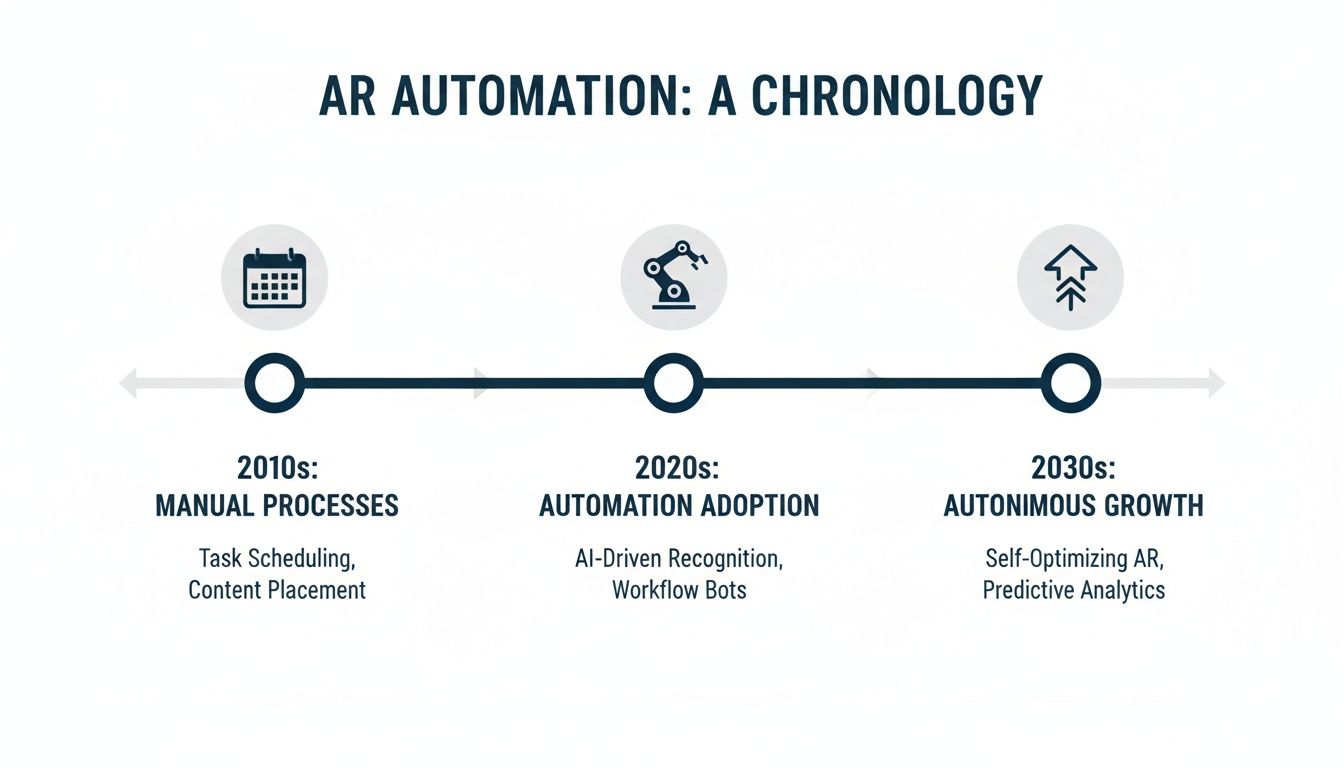 AR AUTOMATION: A CHRONOLOGY

2010s:
MANUAL PROCESSES

Task Scheduling, Content Placement

2020s:
AUTOMATION ADOPTION

AI-Driven Recognition, Workflow Bots

2030s:
AUTONIMOUS GROWTH

Self-Optimizing AR, Predictive Analytics